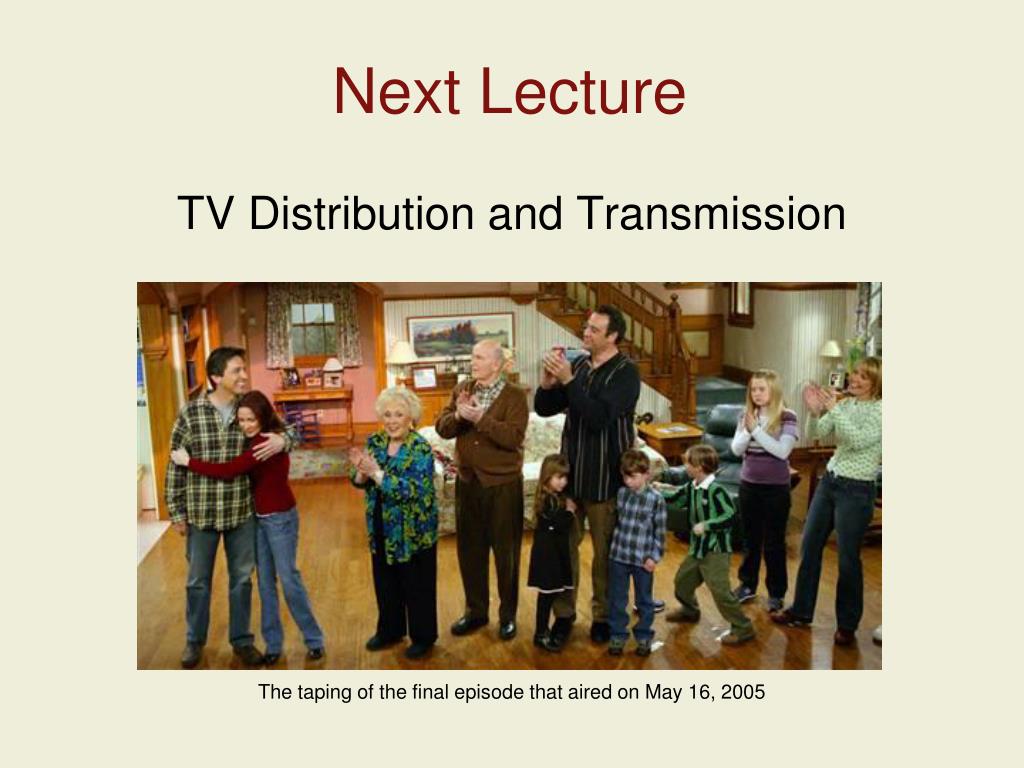 Next Lecture

TV Distribution and Transmission

The taping of the final episode that aired on May 16, 2005